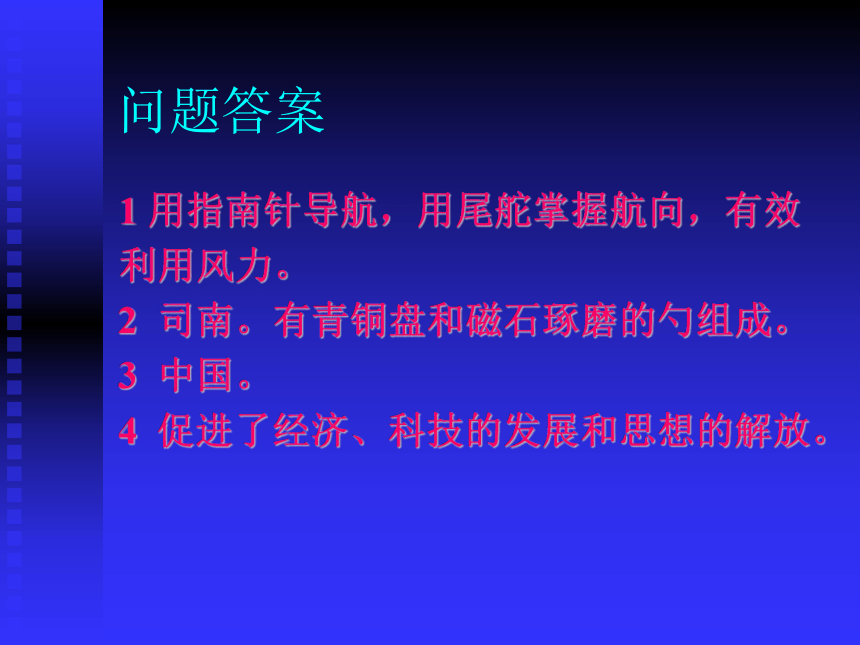 问题答案

1 用指南针导航，用尾舵掌握航向，有效利用风力。

2 司南。有青铜盘和磁石琢磨的勺组成。

3 中国。

4 促进了经济、科技的发展和思想的解放。